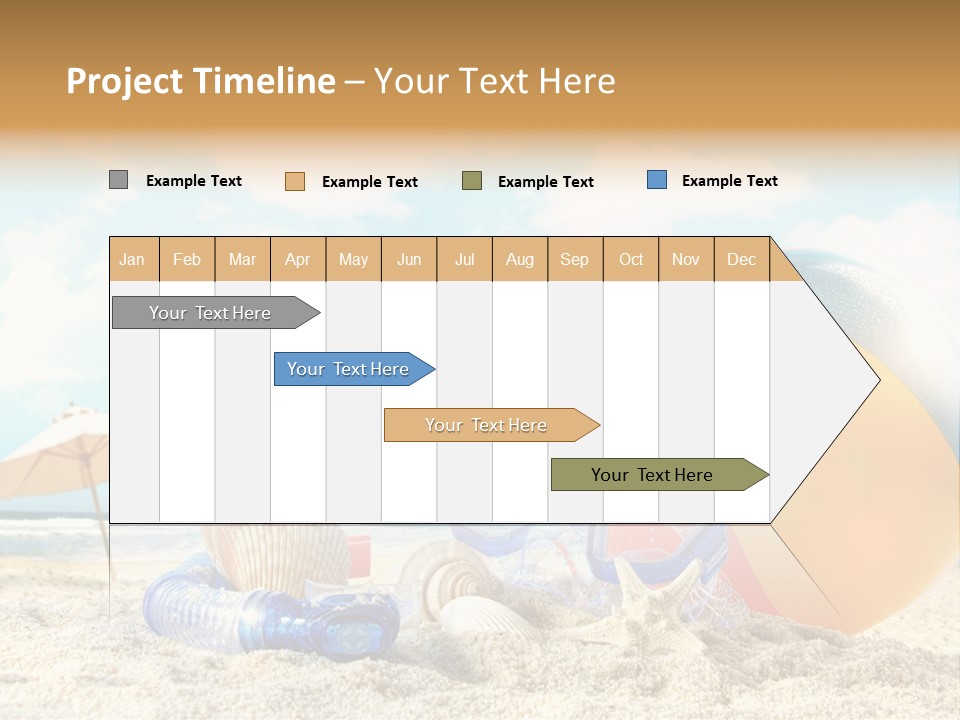 Project Timeline – Your Text Here

Example Text Example Text Example Text Example Text

| Jan | Feb | Mar | Apr | May | Jun | Jul | Aug | Sep | Oct | Nov | Dec |
|---|---|---|---|---|---|---|---|---|---|---|---|

Your Text Here

Your Text Here

Your Text Here

Your Text Here